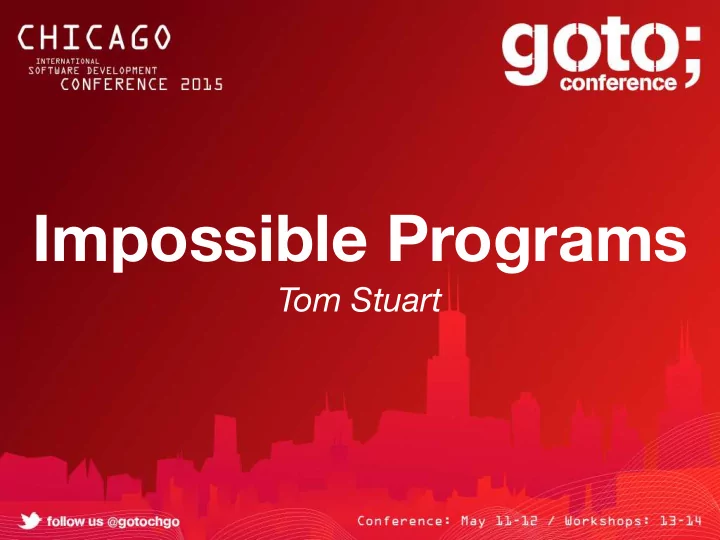 CHICAGO
INTERNATIONAL
SOFTWARE DEVELOPMENT
CONFERENCE 2015

goto;
conference

Impossible Programs

Tom Stuart

follow us @gotochgo

Conference: May 11-12 / Workshops: 13-14